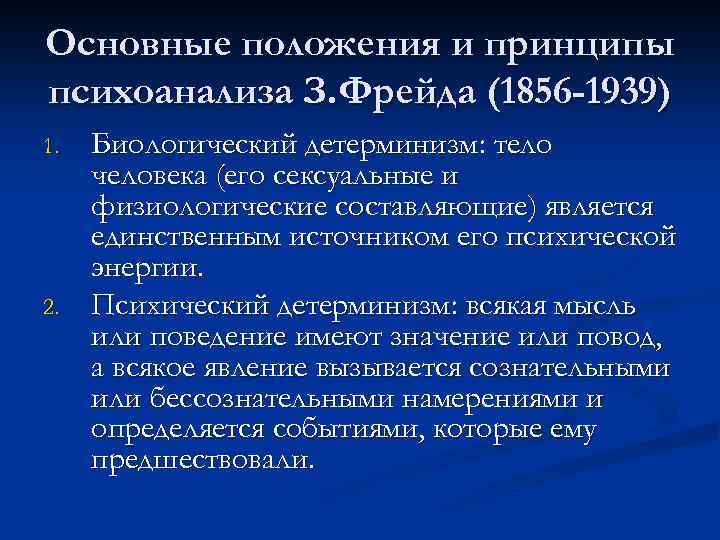 Основные положения и принципы психоанализа З.Фрейда (1856-1939)

1. Биологический детерминизм: тело человека (его сексуальные и физиологические составляющие) является единственным источником его психической энергии.

2. Психический детерминизм: всякая мысль или поведение имеют значение или повод, а всякое явление вызывается сознательными или бессознательными намерениями и определяется событиями, которые ему предшествовали.